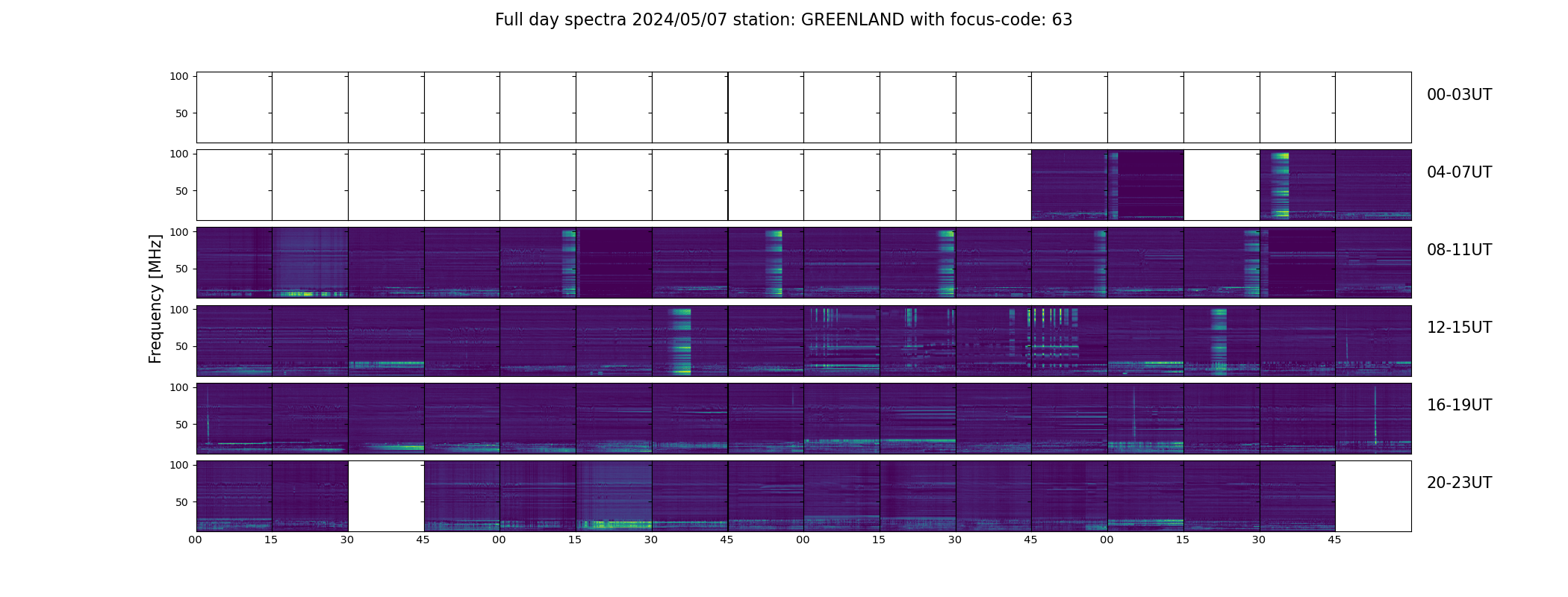 Full day spectra 2024/05/07 station: GREENLAND with focus-code: 63

Frequency [MHz]

100
50
00-03UT

100
50
04-07UT

100
50
08-11UT

100
50
12-15UT

100
50
16-19UT

100
50
20-23UT

00 15 30 45 00 15 30 45 00 15 30 45 00 15 30 45